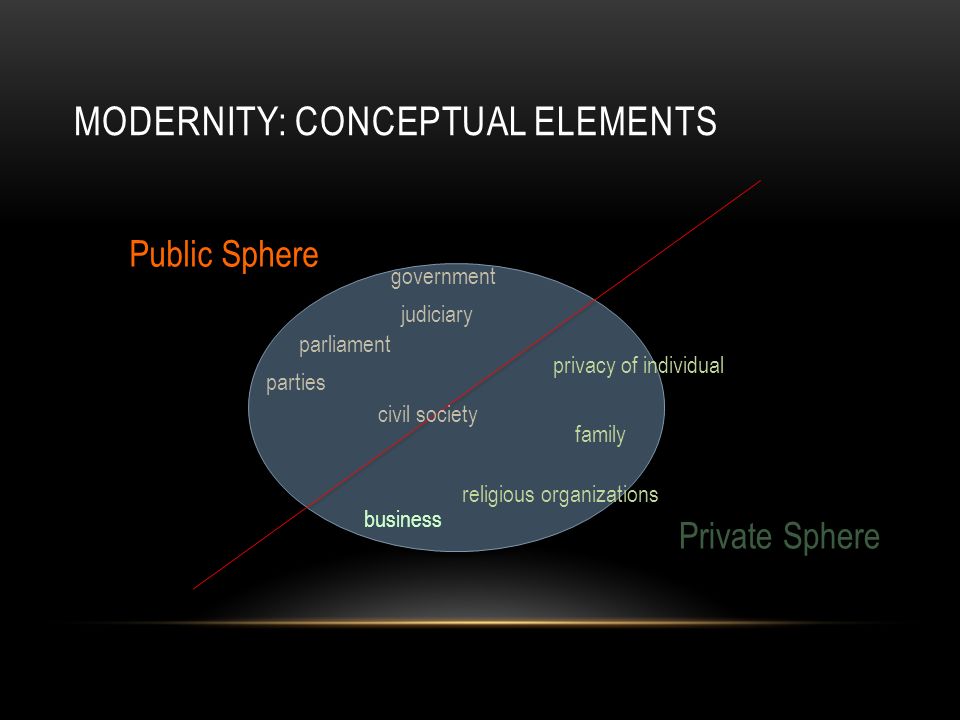 MODERNITY: CONCEPTUAL ELEMENTS

Public Sphere

government

judiciary

parliament

parties

civil society

privacy of individual

family

religious organizations

business

Private Sphere